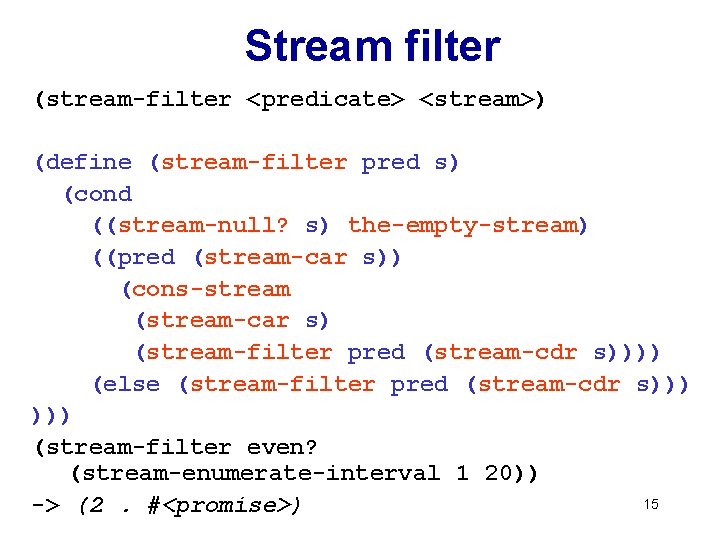 Stream filter

(stream-filter <predicate> <stream>)

(define (stream-filter pred s)
  (cond
    ((stream-null? s) the-empty-stream)
    ((pred (stream-car s))
      (cons-stream
        (stream-car s)
        (stream-filter pred (stream-cdr s))))
    (else (stream-filter pred (stream-cdr s)))
)))

(stream-filter even?
  (stream-enumerate-interval 1 20))
-> (2 . #<promise>)

15